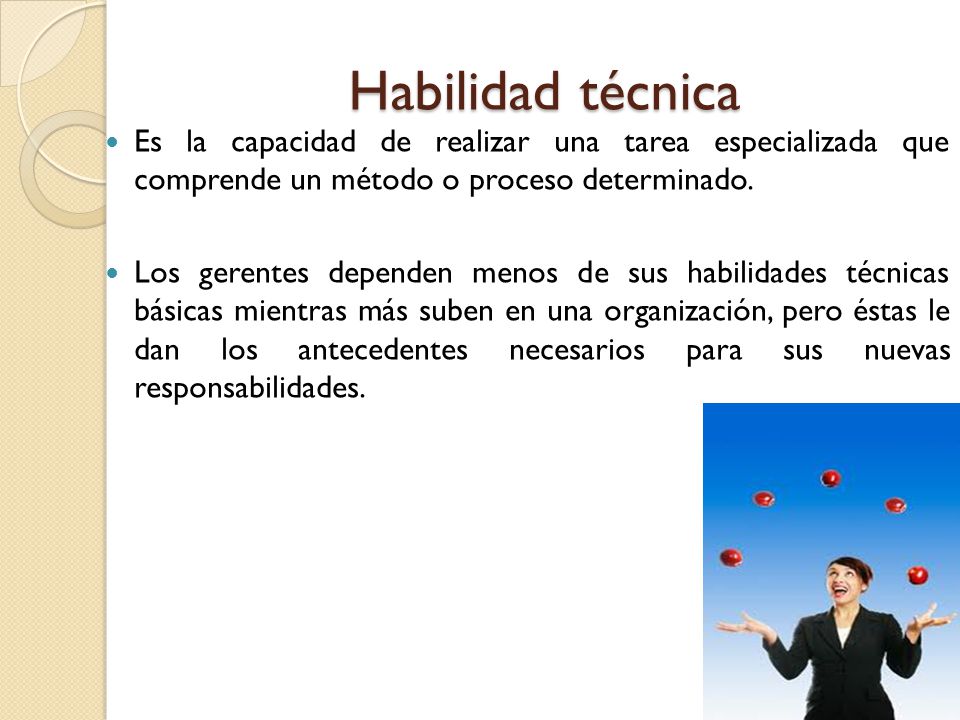 Habilidad técnica

Es la capacidad de realizar una tarea especializada que comprende un método o proceso determinado.

Los gerentes dependen menos de sus habilidades técnicas básicas mientras más suben en una organización, pero éstas le dan los antecedentes necesarios para sus nuevas responsabilidades.